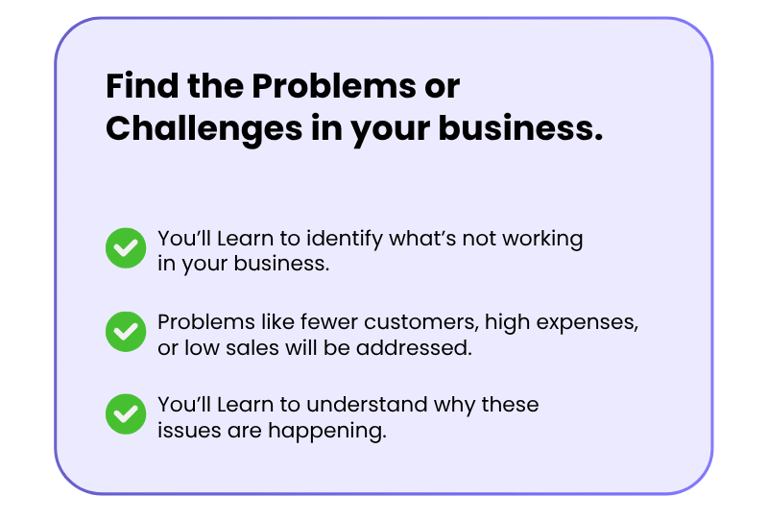 Find the Problems or Challenges in your business.

You'll Learn to identify what's not working in your business.

Problems like fewer customers, high expenses, or low sales will be addressed.

You'll Learn to understand why these issues are happening.